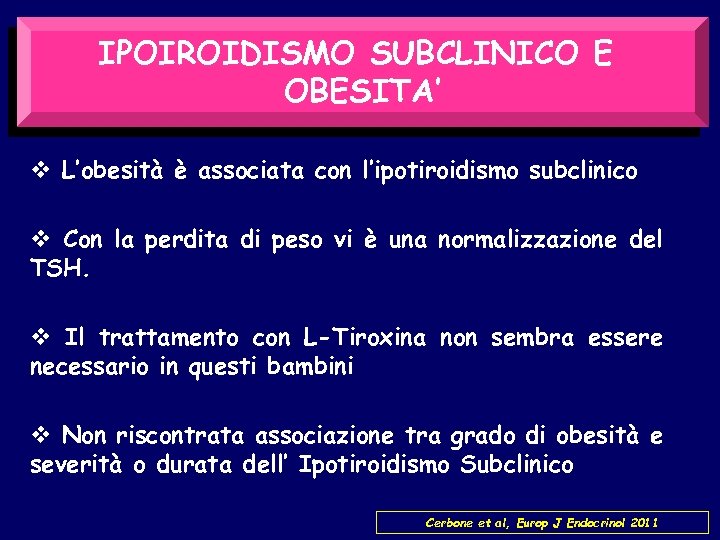 IPOIROIDISMO SUBCLINICO E OBESITA'

❖ L'obesità è associata con l'ipotiroidismo subclinico

❖ Con la perdita di peso vi è una normalizzazione del TSH.

❖ Il trattamento con L-Tiroxina non sembra essere necessario in questi bambini

❖ Non riscontrata associazione tra grado di obesità e severità o durata dell' Ipotiroidismo Subclinico

Cerbone et al, Europ J Endocrinol 2011